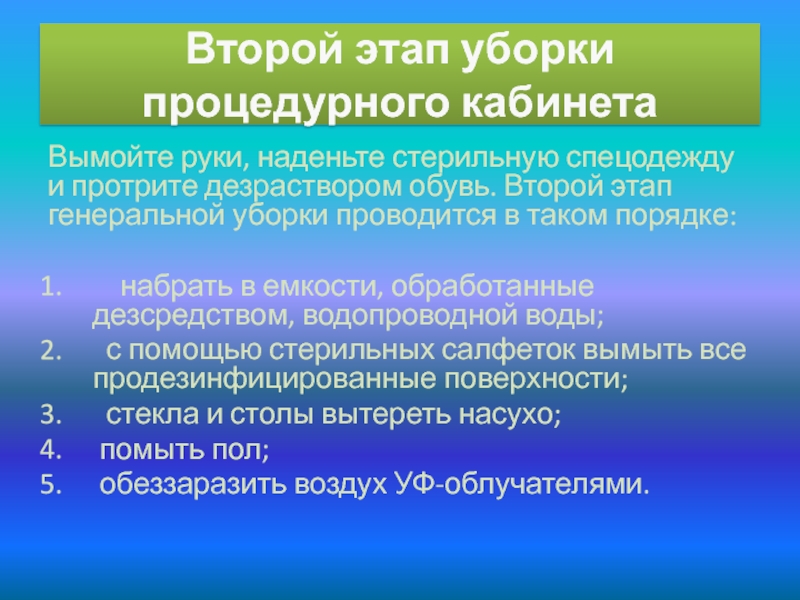 Второй этап уборки процедурного кабинета

Вымойте руки, наденьте стерильную спецодежду и протрите дезраствором обувь. Второй этап генеральной уборки проводится в таком порядке:

1. набрать в емкости, обработанные дезсредством, водопроводной воды;
2. с помощью стерильных салфеток вымыть все продезинфицированные поверхности;
3. стекла и столы вытереть насухо;
4. помыть пол;
5. обеззаразить воздух УФ-облучателями.